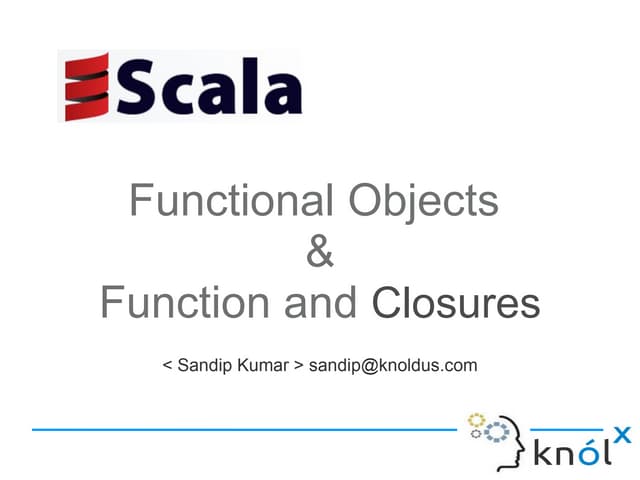 Scala

Functional Objects
&
Function and Closures

< Sandip Kumar > sandip@knoldus.com

knólx